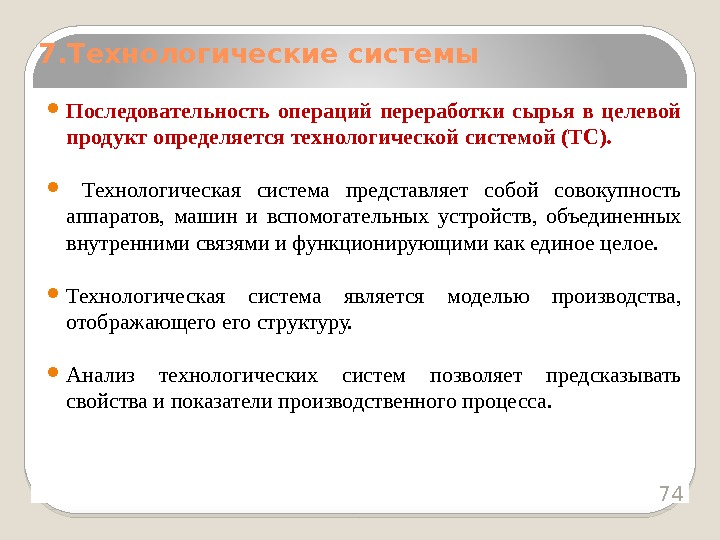 7.Технологические системы

Последовательность операций переработки сырья в целевой продукт определяется технологической системой (ТС).

Технологическая система представляет собой совокупность аппаратов, машин и вспомогательных устройств, объединенных внутренними связями и функционирующими как единое целое.

Технологическая система является моделью производства, отображающего его структуру.

Анализ технологических систем позволяет предсказывать свойства и показатели производственного процесса.

74